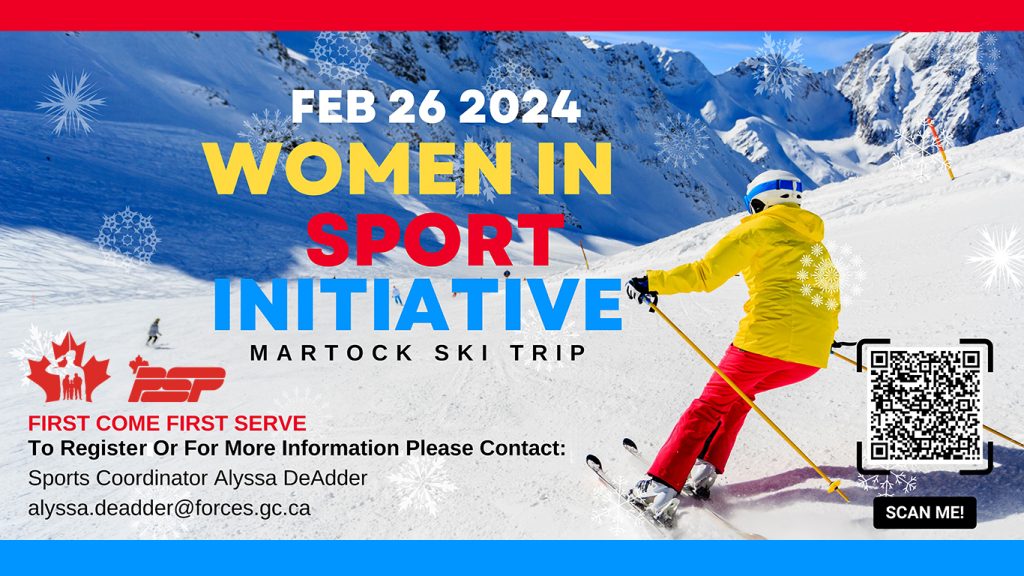 FEB 26 2024
WOMEN IN
SPORT
INITIATIVE
MARTOCK SKI TRIP

PSP

FIRST COME FIRST SERVE
To Register Or For More Information Please Contact:
Sports Coordinator Alyssa DeAdder
alyssa.deadder@forces.gc.ca

SCAN ME!